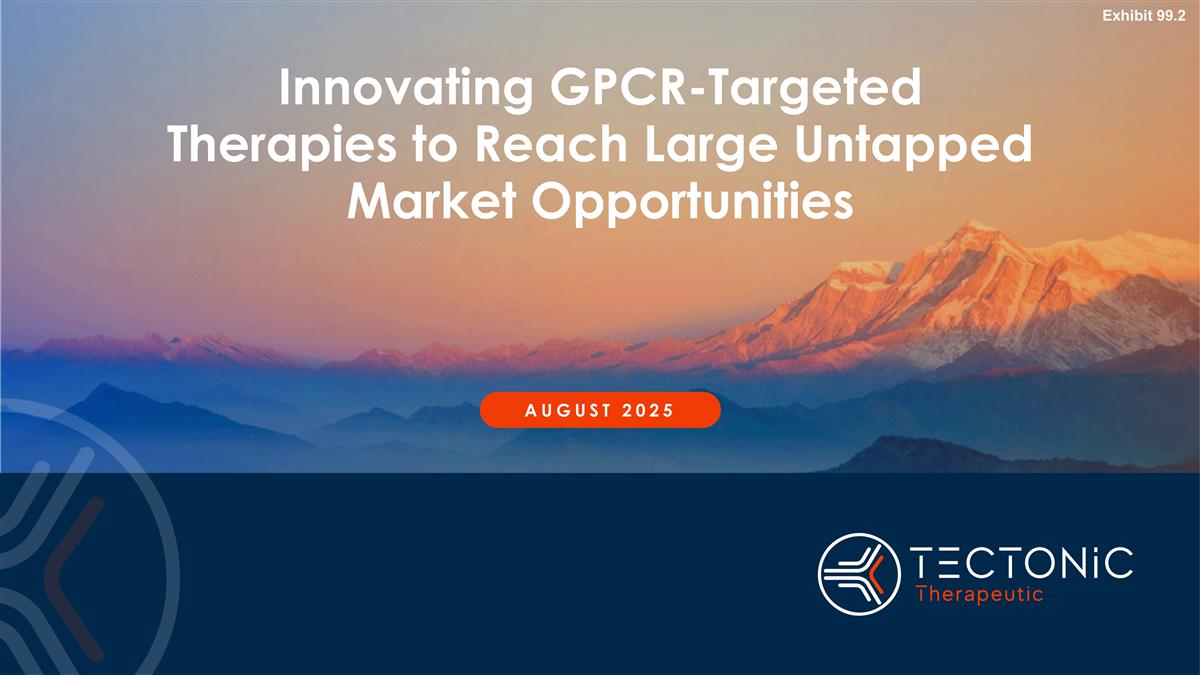 Exhibit 99.2

Innovating GPCR-Targeted Therapies to Reach Large Untapped Market Opportunities

AUGUST 2025

TECTONiC
Therapeutic